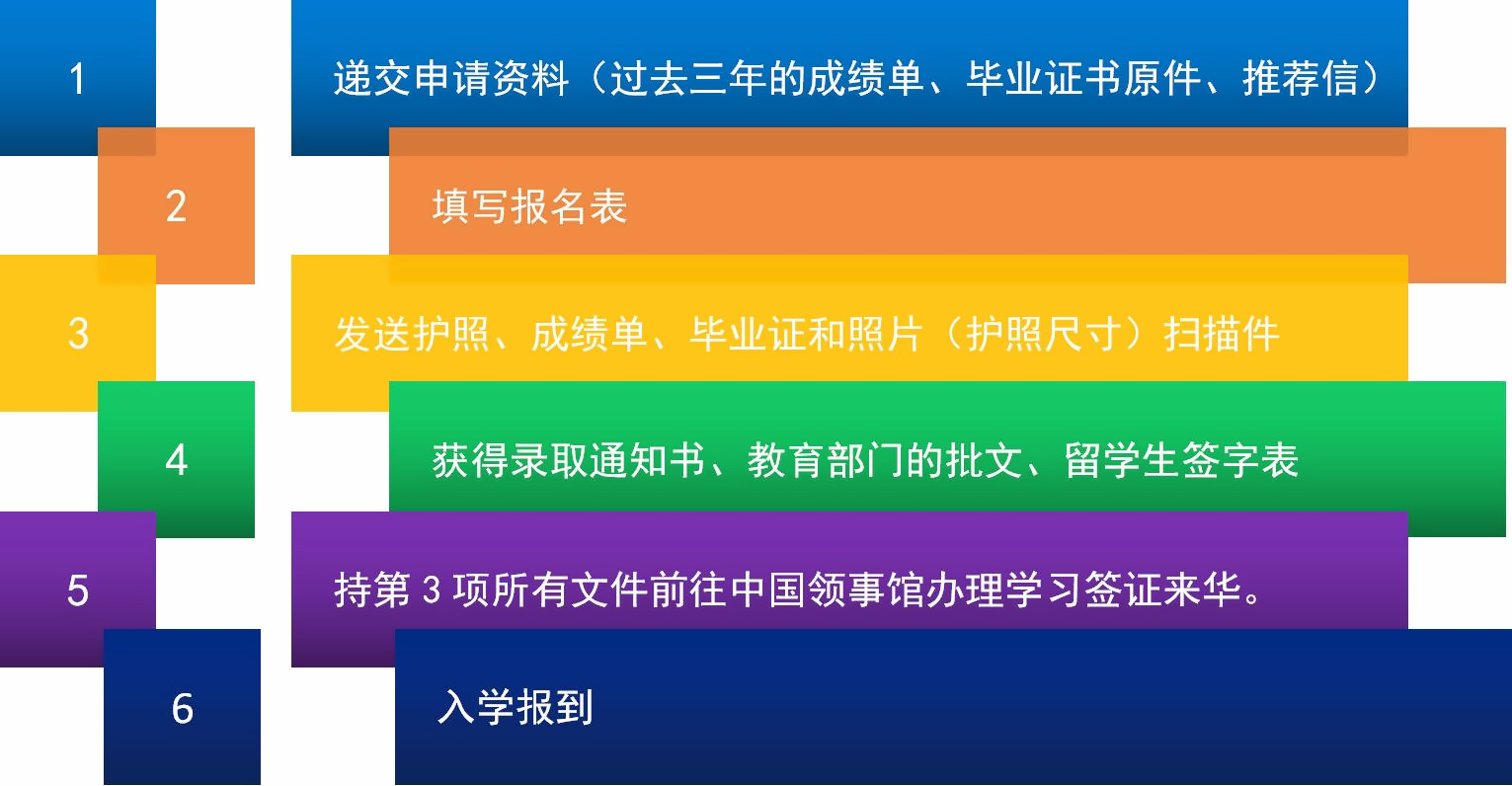 1

递交申请资料（过去三年的成绩单、毕业证书原件、推荐信）

2

填写报名表

3

发送护照、成绩单、毕业证和照片（护照尺寸）扫描件

4

获得录取通知书、教育部门的批文、留学生签字表

5

持第 3 项所有文件前往中国领事馆办理学习签证来华。

6

入学报到